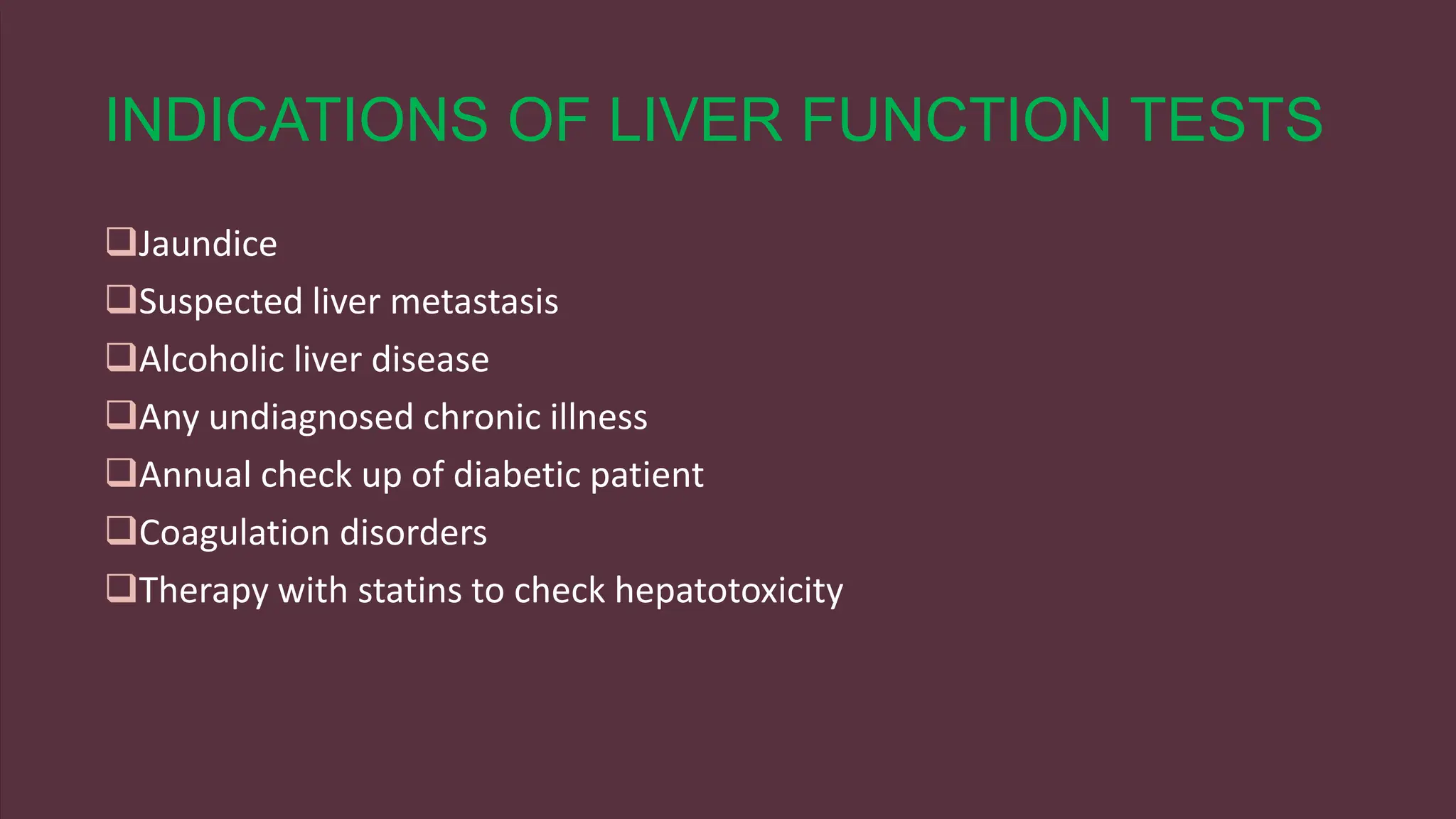 INDICATIONS OF LIVER FUNCTION TESTS

❑Jaundice
❑Suspected liver metastasis
❑Alcoholic liver disease
❑Any undiagnosed chronic illness
❑Annual check up of diabetic patient
❑Coagulation disorders
❑Therapy with statins to check hepatotoxicity